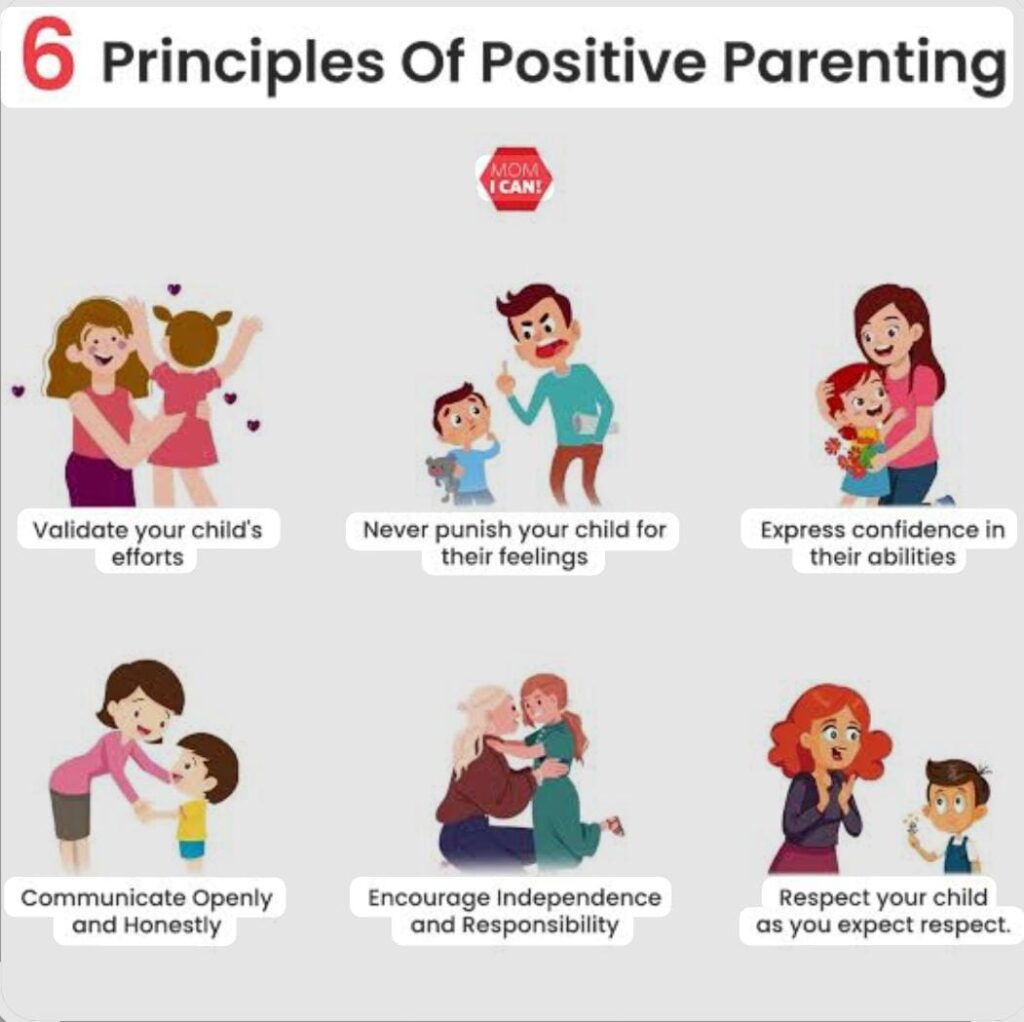 6 Principles Of Positive Parenting

MOM I CAN!

Validate your child's efforts

Never punish your child for their feelings

Express confidence in their abilities

Communicate Openly and Honestly

Encourage Independence and Responsibility

Respect your child as you expect respect.